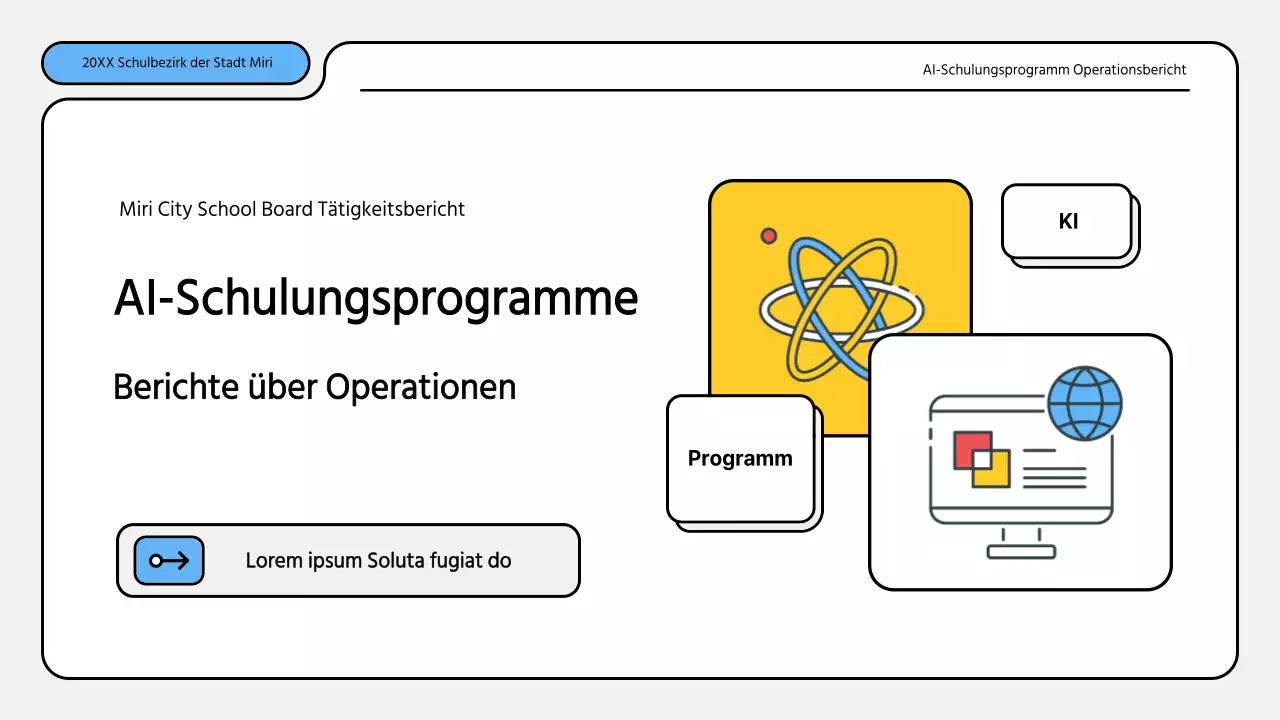 20XX Schulbezirk der Stadt Miri

AI-Schulungsprogramm Operationsbericht

Miri City School Board Tätigkeitsbericht

AI-Schulungsprogramme

Berichte über Operationen

Lorem ipsum Soluta fugiat do

KI

Programm